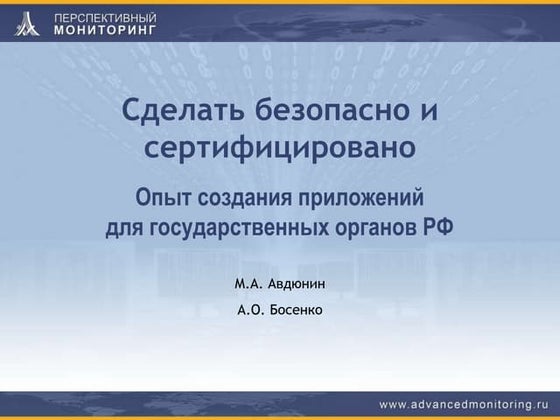 ПЕРСПЕКТИВНЫЙ
МОНИТОРИНГ

Сделать безопасно и сертифицировано

Опыт создания приложений для государственных органов РФ

М.А. Авдюнин

А.О. Босенко

www.advancedmonitoring.ru